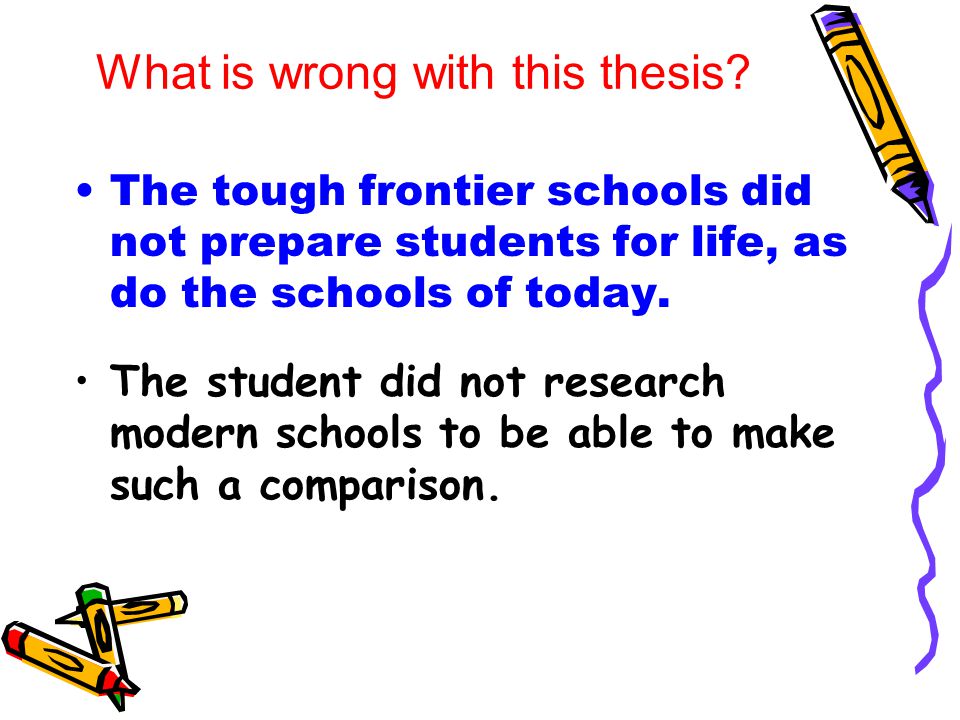 What is wrong with this thesis?

• The tough frontier schools did not prepare students for life, as do the schools of today.

• The student did not research modern schools to be able to make such a comparison.